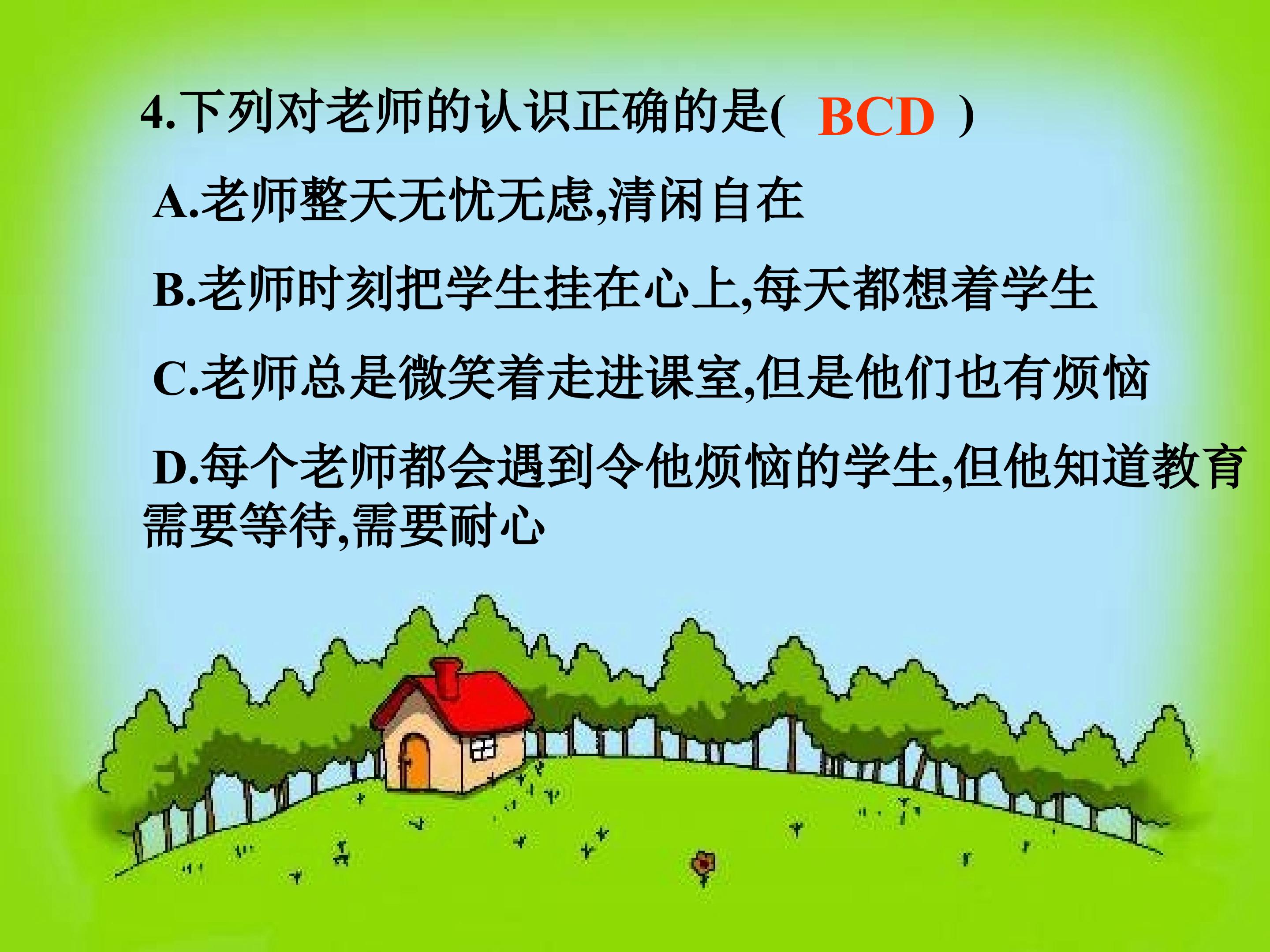 4.下列对老师的认识正确的是( BCD )

A.老师整天无忧无虑,清闲自在

B.老师时刻把学生挂在心上,每天都想着学生

C.老师总是微笑着走进课室,但是他们也有烦恼

D.每个老师都会遇到令他烦恼的学生,但他知道教育需要等待,需要耐心